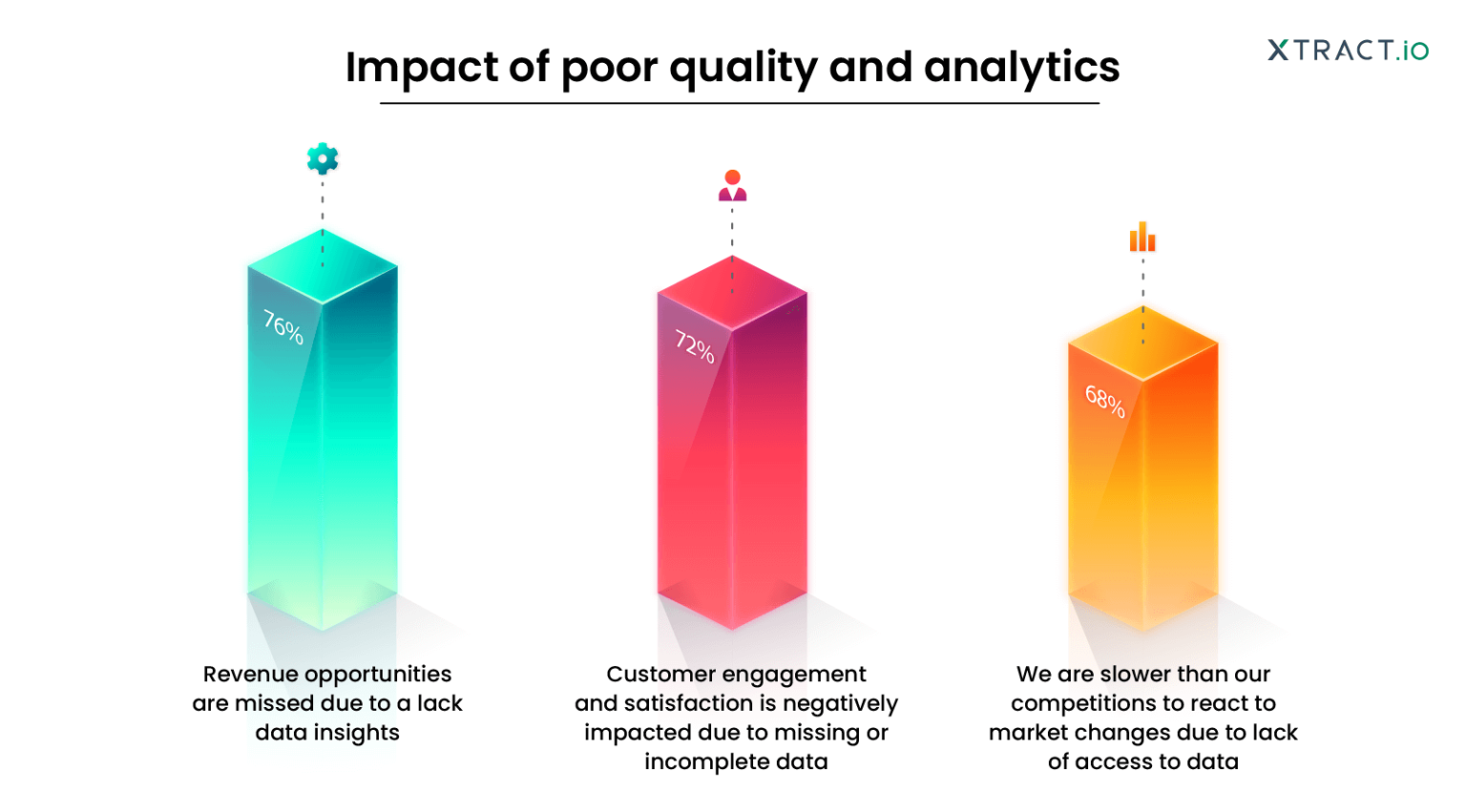 Impact of poor quality and analytics

XTRACT.io

76%

72%

68%

Revenue opportunities are missed due to a lack data insights

Customer engagement and satisfaction is negatively impacted due to missing or incomplete data

We are slower than our competitions to react to market changes due to lack of access to data